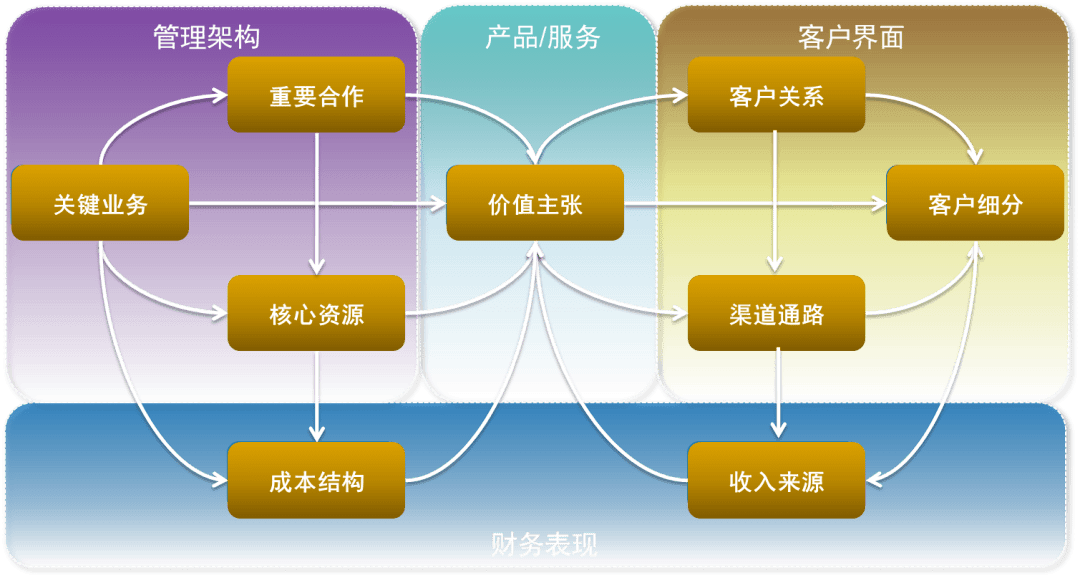 管理架构

产品/服务

客户界面

重要合作

客户关系

关键业务

价值主张

客户细分

核心资源

渠道通路

成本结构

收入来源

财务表现